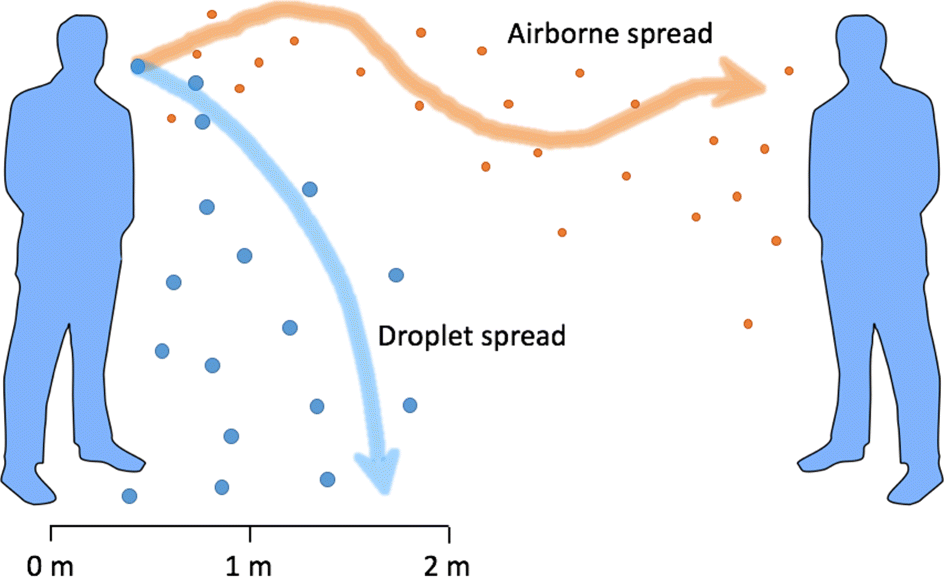 Airborne spread

Droplet spread

0 m
1 m
2 m